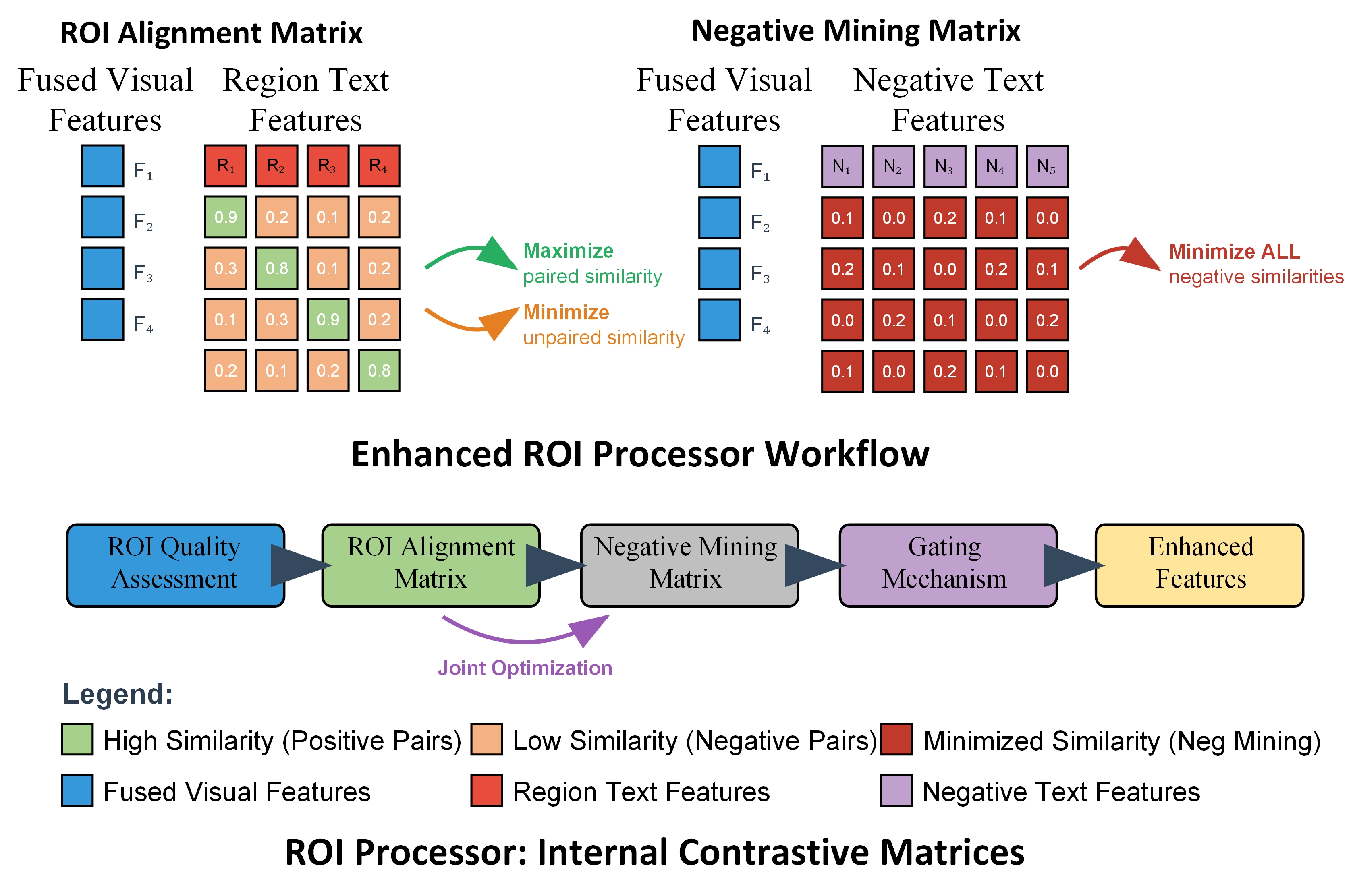 ROI Alignment Matrix

Fused Visual Features

Region Text Features

$F_1$
$F_2$
$F_3$
$F_4$

| $R_1$ | $R_2$ | $R_3$ | $R_4$ |
|---|---|---|---|
| 0.9 | 0.2 | 0.1 | 0.2 |
| 0.3 | 0.8 | 0.1 | 0.2 |
| 0.1 | 0.3 | 0.9 | 0.2 |
| 0.2 | 0.1 | 0.2 | 0.8 |

Maximize
paired similarity

Minimize
unpaired similarity

Negative Mining Matrix

Fused Visual Features

Negative Text Features

$F_1$
$F_2$
$F_3$
$F_4$

| $N_1$ | $N_2$ | $N_3$ | $N_4$ | $N_5$ |
|---|---|---|---|---|
| 0.1 | 0.0 | 0.2 | 0.1 | 0.0 |
| 0.2 | 0.1 | 0.0 | 0.2 | 0.1 |
| 0.0 | 0.2 | 0.1 | 0.0 | 0.2 |
| 0.1 | 0.0 | 0.2 | 0.1 | 0.0 |

Minimize ALL
negative similarities

Enhanced ROI Processor Workflow

ROI Quality Assessment

ROI Alignment Matrix

Negative Mining Matrix

Gating Mechanism

Enhanced Features

Joint Optimization

Legend:

High Similarity (Positive Pairs)
Low Similarity (Negative Pairs)
Minimized Similarity (Neg Mining)
Fused Visual Features
Region Text Features
Negative Text Features

ROI Processor: Internal Contrastive Matrices